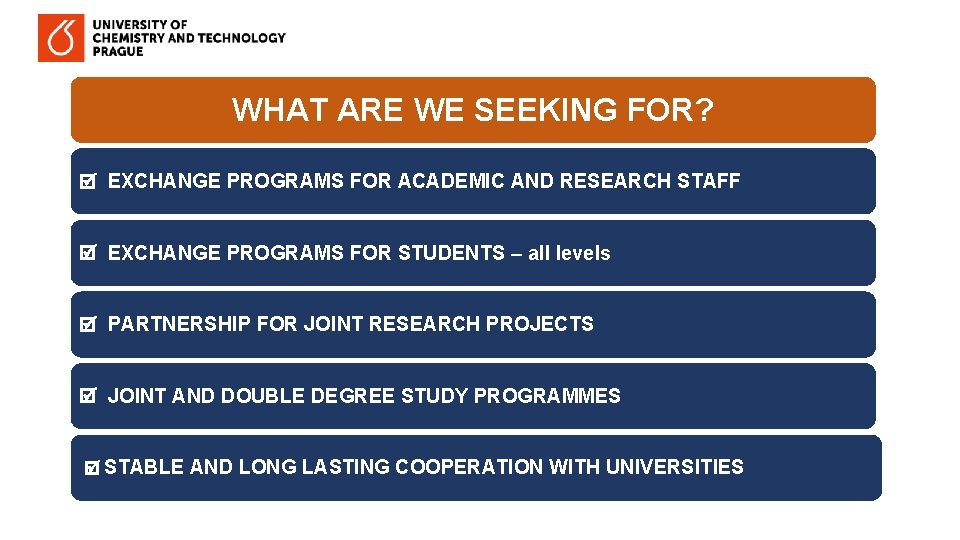 UNIVERSITY OF CHEMISTRY AND TECHNOLOGY PRAGUE

WHAT ARE WE SEEKING FOR?

☑ EXCHANGE PROGRAMS FOR ACADEMIC AND RESEARCH STAFF

☑ EXCHANGE PROGRAMS FOR STUDENTS – all levels

☑ PARTNERSHIP FOR JOINT RESEARCH PROJECTS

☑ JOINT AND DOUBLE DEGREE STUDY PROGRAMMES

☑ STABLE AND LONG LASTING COOPERATION WITH UNIVERSITIES